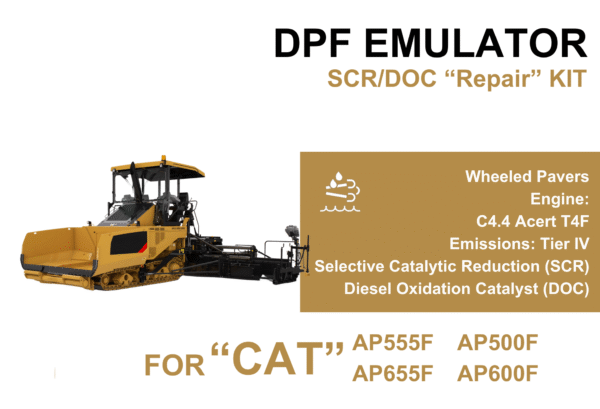 DPF EMULATOR
SCR/DOC “Repair” KIT

Wheeled Pavers
Engine:
C4.4 Acert T4F
Emissions: Tier IV
Selective Catalytic Reduction (SCR)
Diesel Oxidation Catalyst (DOC)

FOR “CAT” AP555F AP500F
AP655F AP600F